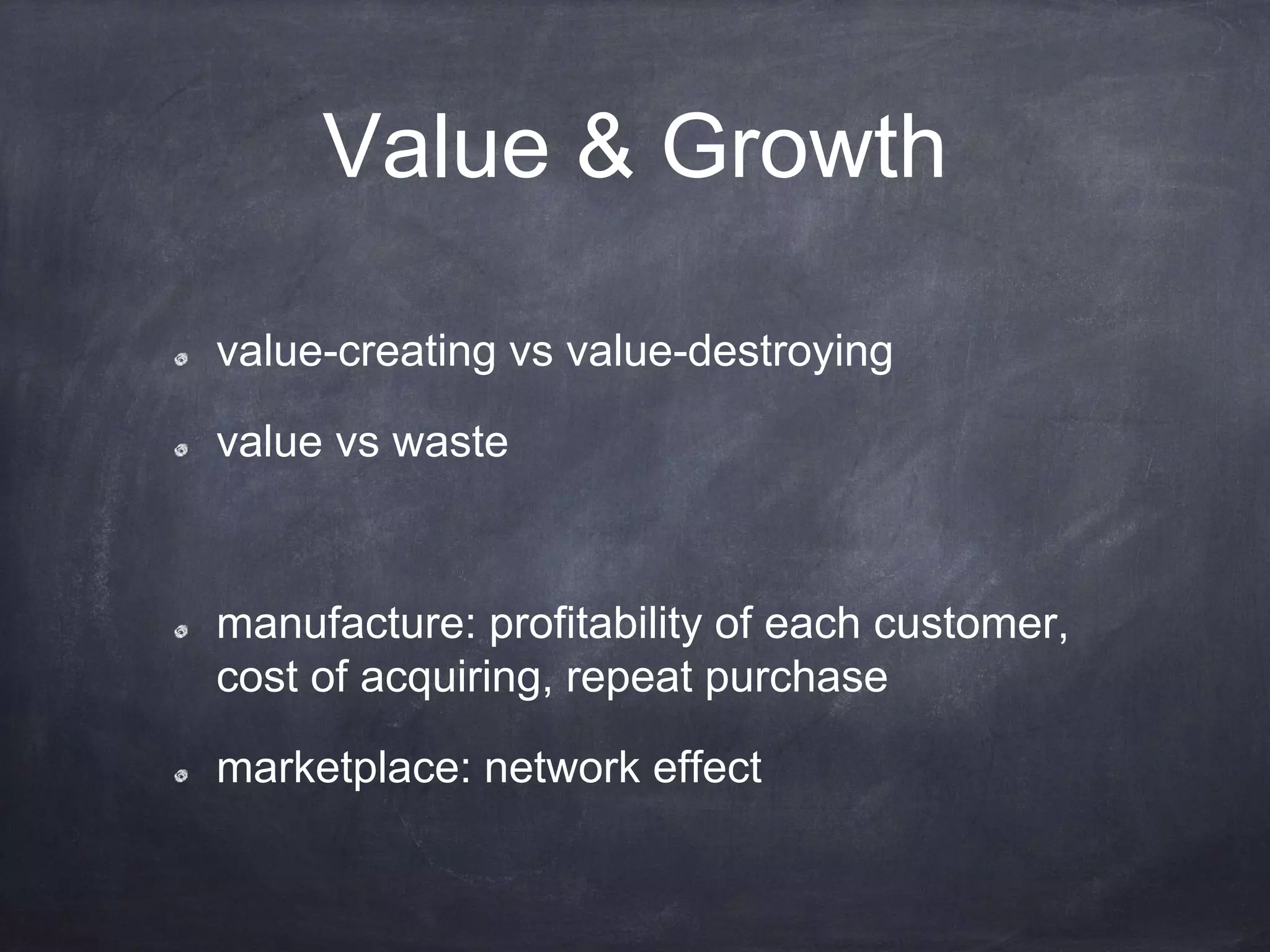 Value & Growth

value-creating vs value-destroying

value vs waste

manufacture: profitability of each customer, cost of acquiring, repeat purchase

marketplace: network effect